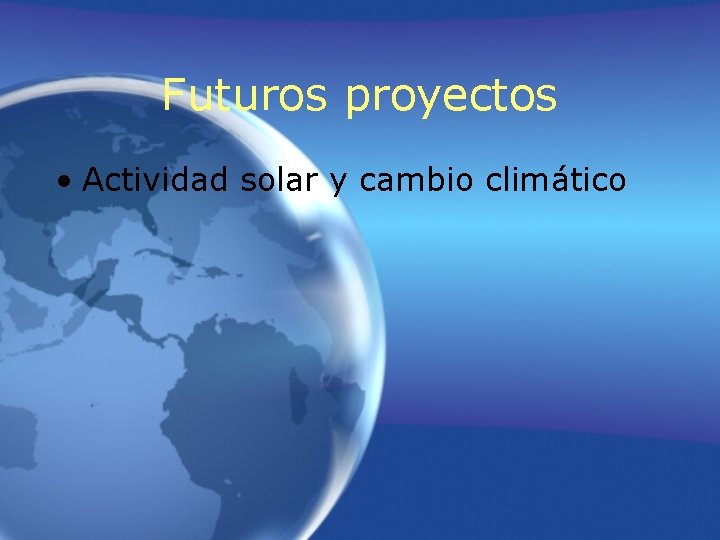 Futuros proyectos

• Actividad solar y cambio climático